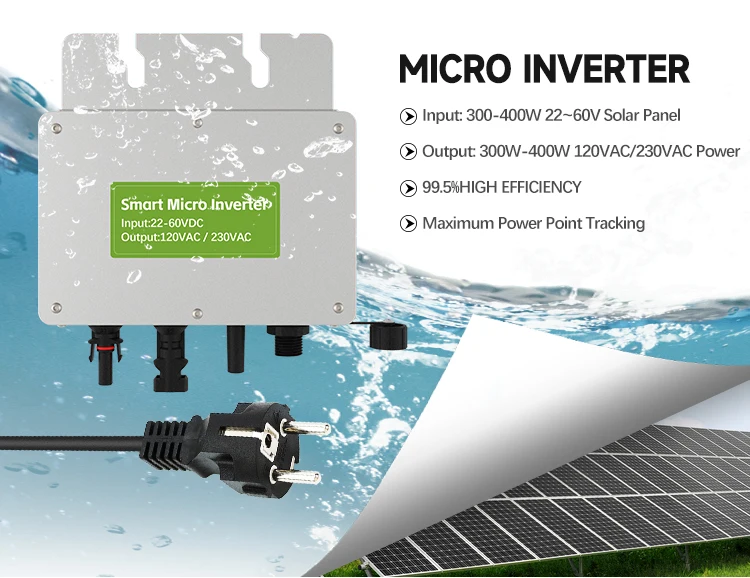 Smart Micro Inverter
Input:22-60VDC
Output:120VAC / 230VAC

MICRO INVERTER

Input: 300-400W 22~60V Solar Panel

Output: 300W-400W 120VAC/230VAC Power

99.5%HIGH EFFICIENCY

Maximum Power Point Tracking